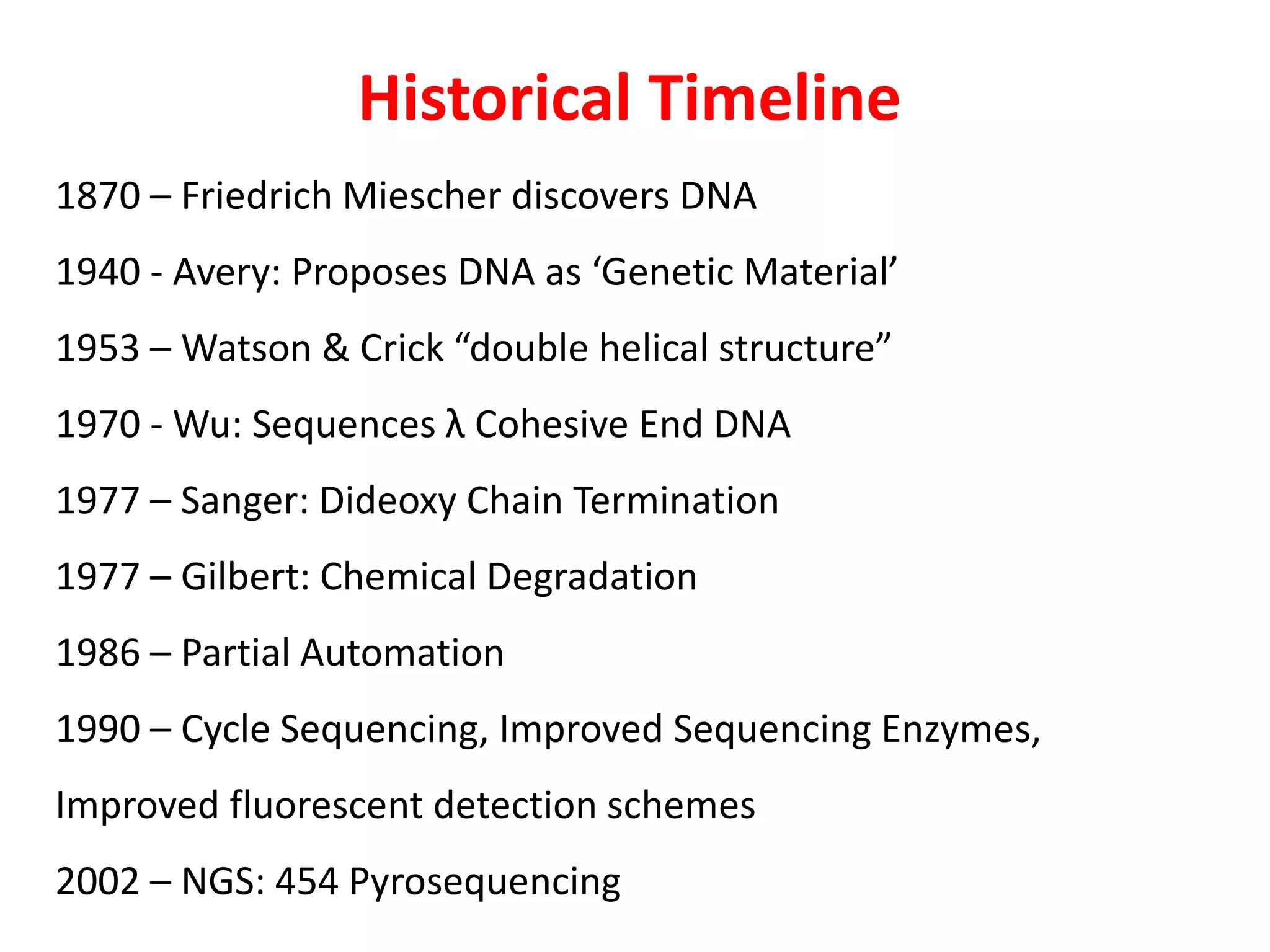 Historical Timeline

1870 – Friedrich Miescher discovers DNA

1940 - Avery: Proposes DNA as ‘Genetic Material’

1953 – Watson & Crick “double helical structure”

1970 - Wu: Sequences λ Cohesive End DNA

1977 – Sanger: Dideoxy Chain Termination

1977 – Gilbert: Chemical Degradation

1986 – Partial Automation

1990 – Cycle Sequencing, Improved Sequencing Enzymes,

Improved fluorescent detection schemes

2002 – NGS: 454 Pyrosequencing